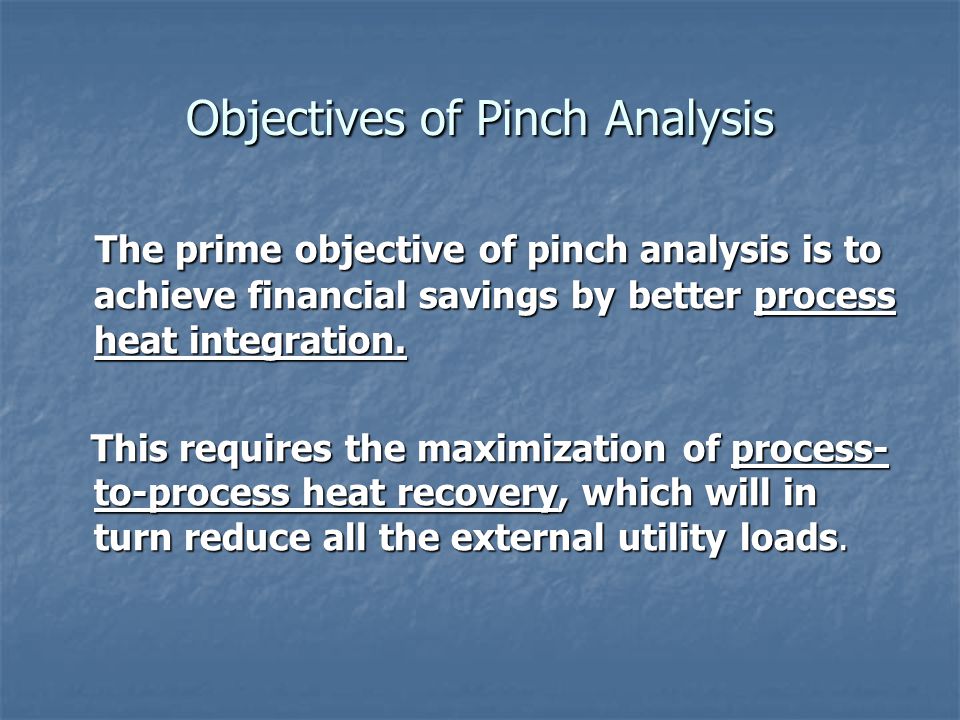 Objectives of Pinch Analysis

The prime objective of pinch analysis is to achieve financial savings by better process heat integration.

This requires the maximization of process-to-process heat recovery, which will in turn reduce all the external utility loads.